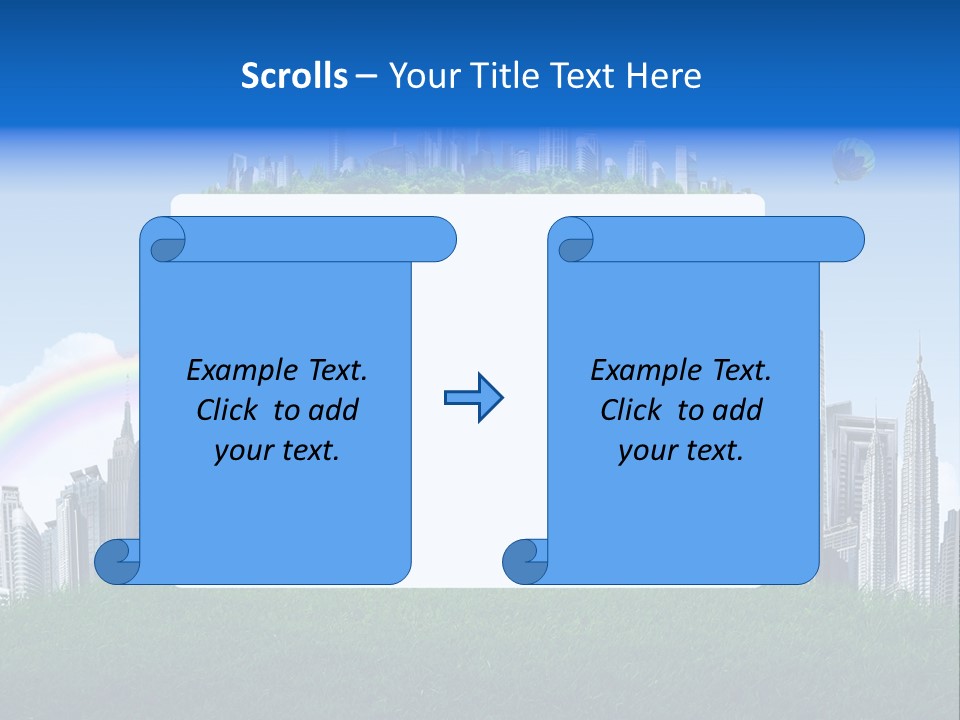 Scrolls – Your Title Text Here

Example Text. Click to add your text.

Example Text. Click to add your text.